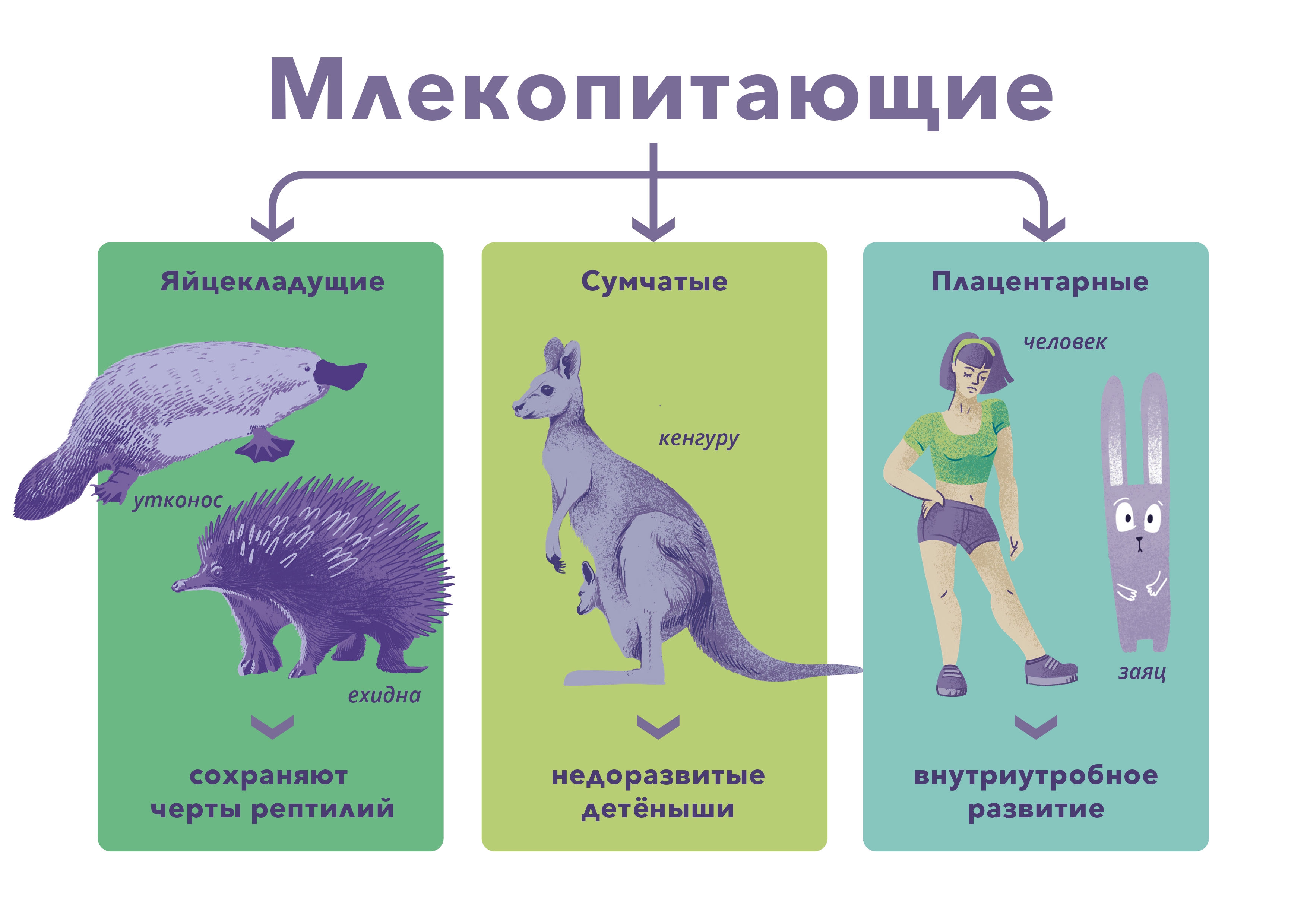 Млекопитающие

Яйцекладущие

утконос

ехидна

сохраняют черты рептилий

Сумчатые

кенгуру

недоразвитые детёныши

Плацентарные

человек

заяц

внутриутробное развитие